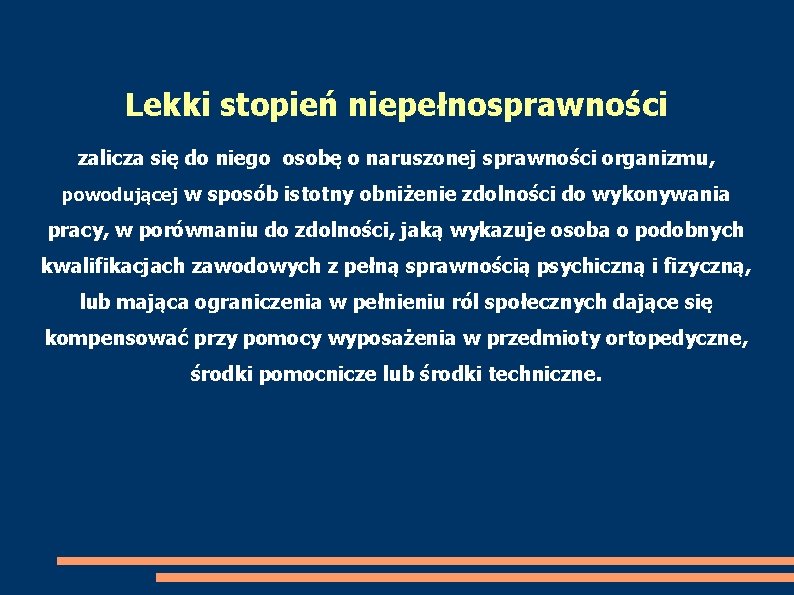 Lekki stopień niepełnosprawności

zalicza się do niego osobę o naruszonej sprawności organizmu, powodującej w sposób istotny obniżenie zdolności do wykonywania pracy, w porównaniu do zdolności, jaką wykazuje osoba o podobnych kwalifikacjach zawodowych z pełną sprawnością psychiczną i fizyczną, lub mająca ograniczenia w pełnieniu ról społecznych dające się kompensować przy pomocy wyposażenia w przedmioty ortopedyczne, środki pomocnicze lub środki techniczne.